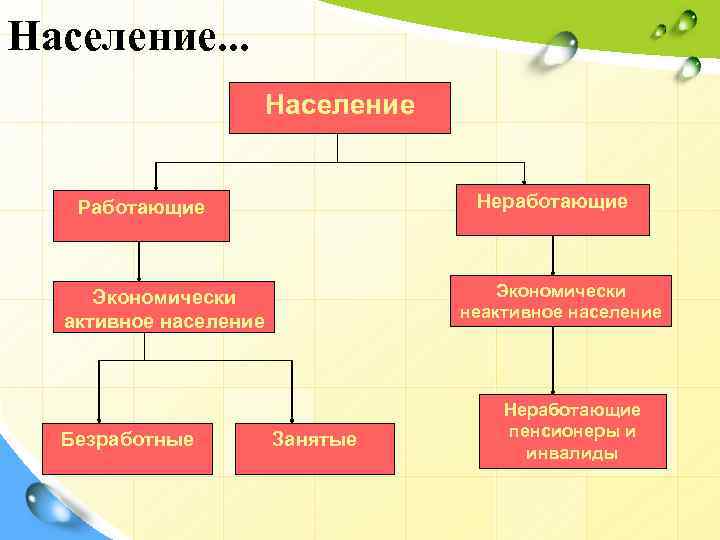 Население...

Население

Работающие

Неработающие

Экономически активное население

Экономически неактивное население

Безработные

Занятые

Неработающие пенсионеры и инвалиды